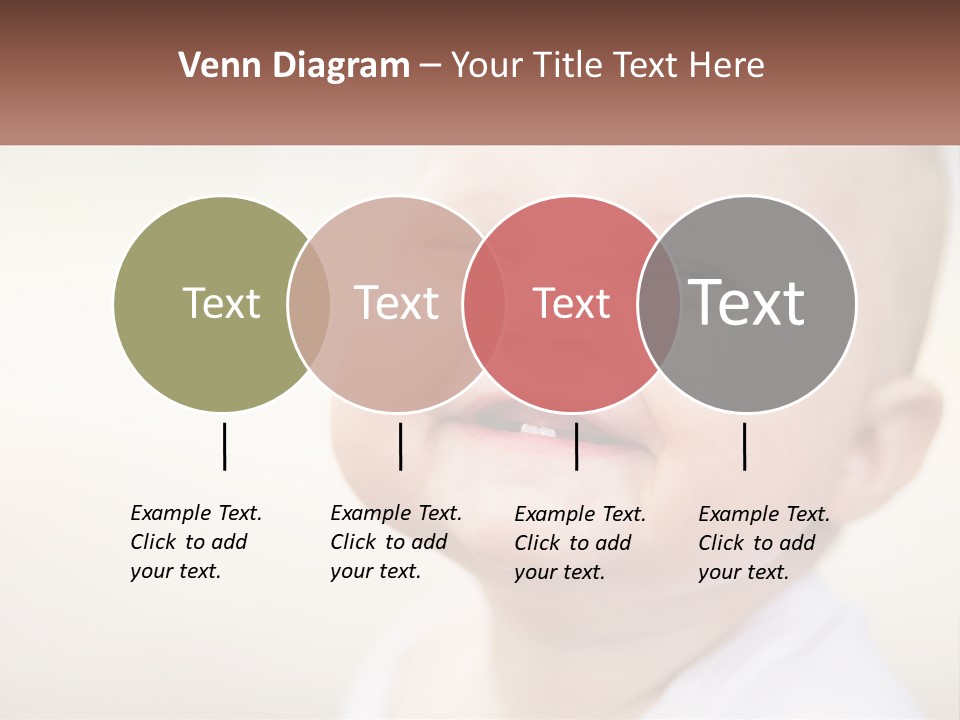 Venn Diagram – Your Title Text Here

Text

Text

Text

Text

Example Text. Click to add your text.

Example Text. Click to add your text.

Example Text. Click to add your text.

Example Text. Click to add your text.